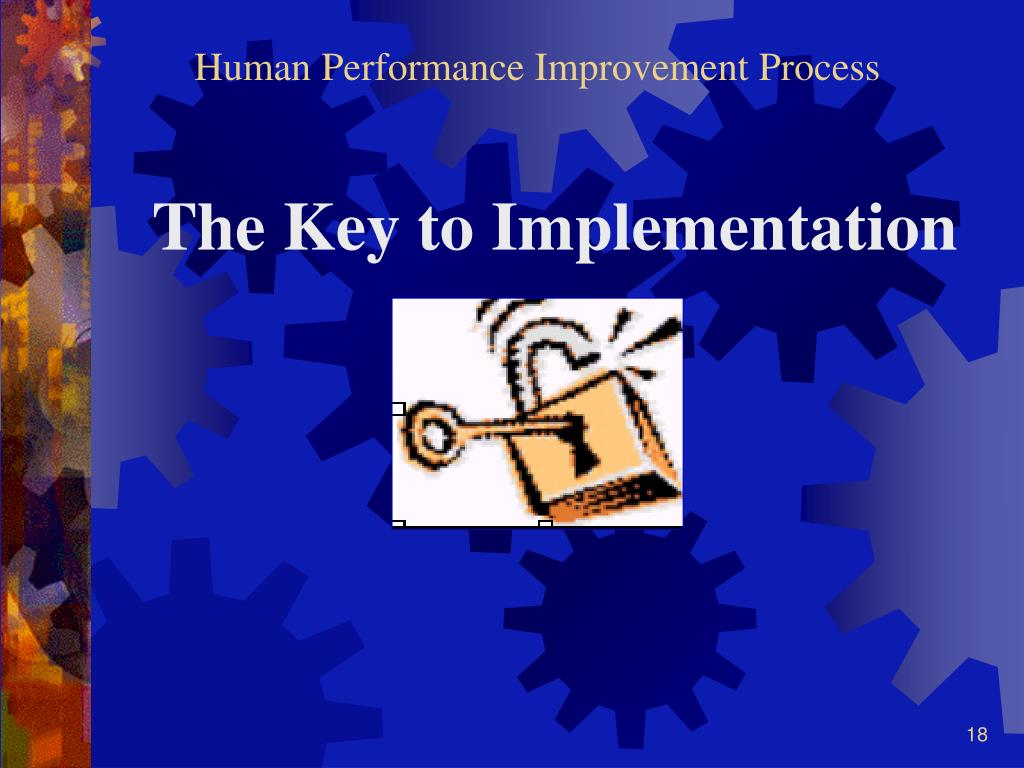 Human Performance Improvement Process

The Key to Implementation

18